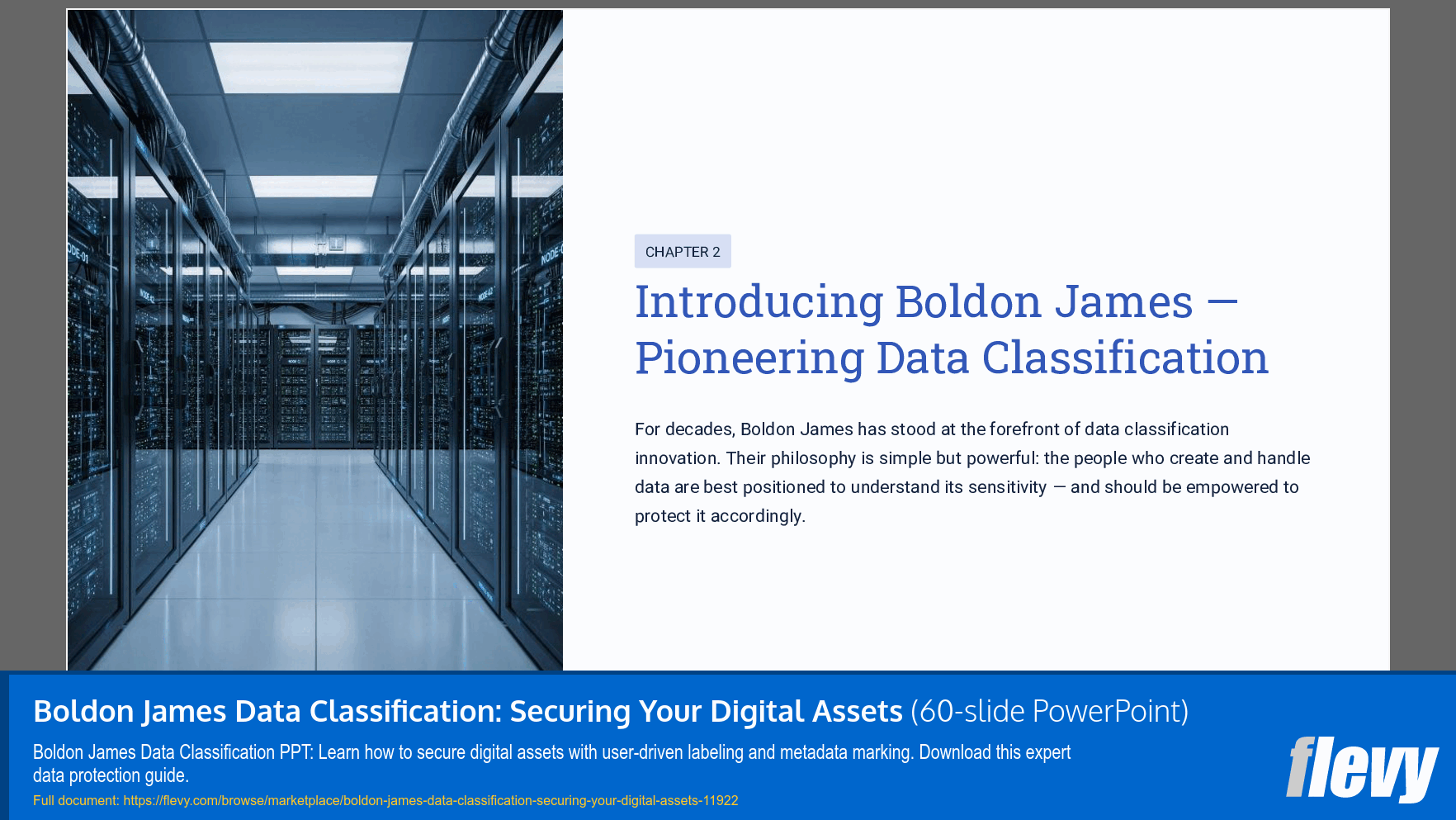 CHAPTER 2

Introducing Boldon James — Pioneering Data Classification

For decades, Boldon James has stood at the forefront of data classification innovation. Their philosophy is simple but powerful: the people who create and handle data are best positioned to understand its sensitivity — and should be empowered to protect it accordingly.

Boldon James Data Classification: Securing Your Digital Assets (60-slide PowerPoint)

Boldon James Data Classification PPT: Learn how to secure digital assets with user-driven labeling and metadata marking. Download this expert data protection guide.

Full document: https://flevy.com/browse/marketplace/boldon-james-data-classification-securing-your-digital-assets-11922

flevy